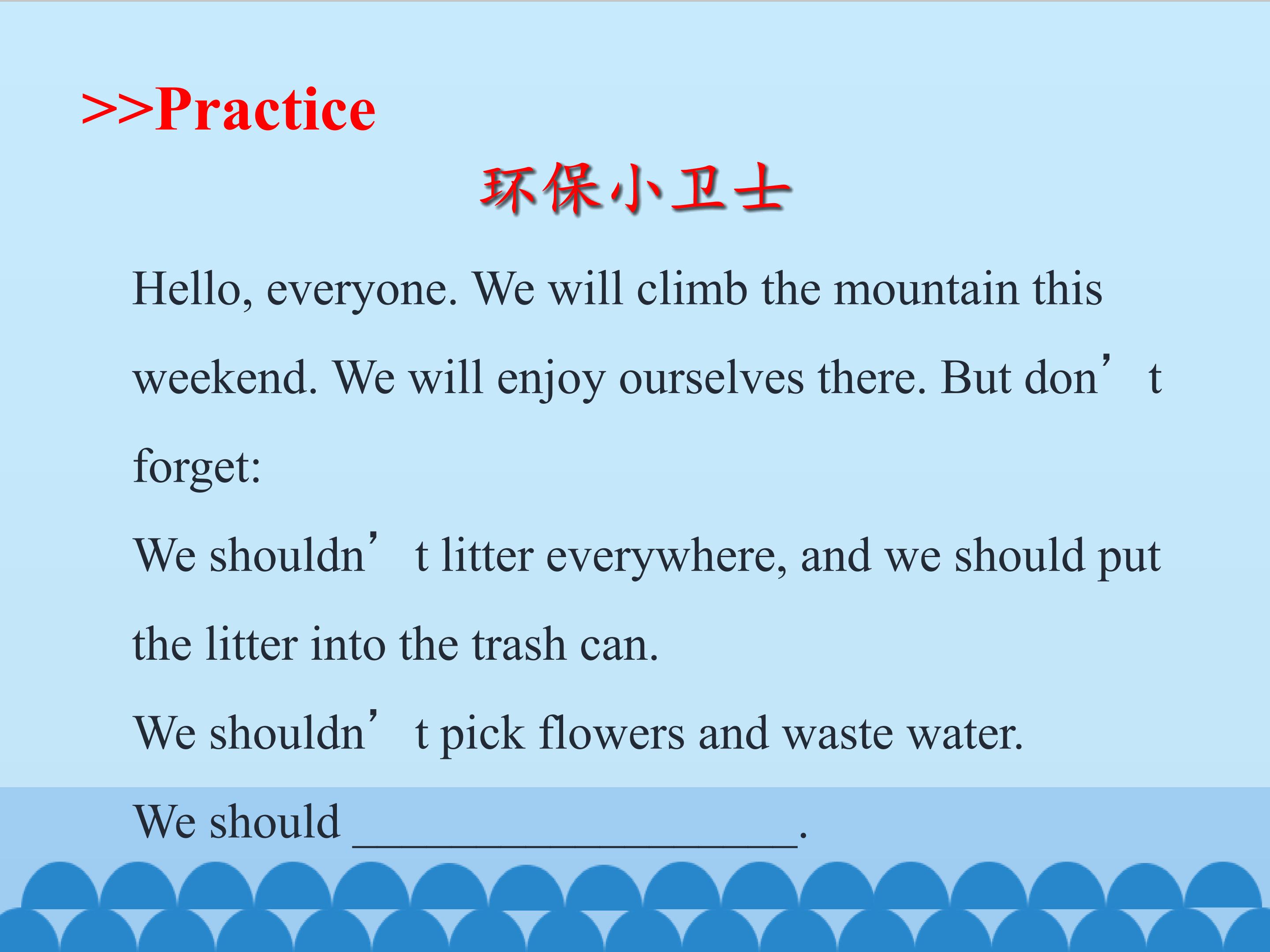 >>Practice

环保小卫士

Hello, everyone. We will climb the mountain this weekend. We will enjoy ourselves there. But don’t forget:

We shouldn’t litter everywhere, and we should put the litter into the trash can.

We shouldn’t pick flowers and waste water.

We should ____________________.